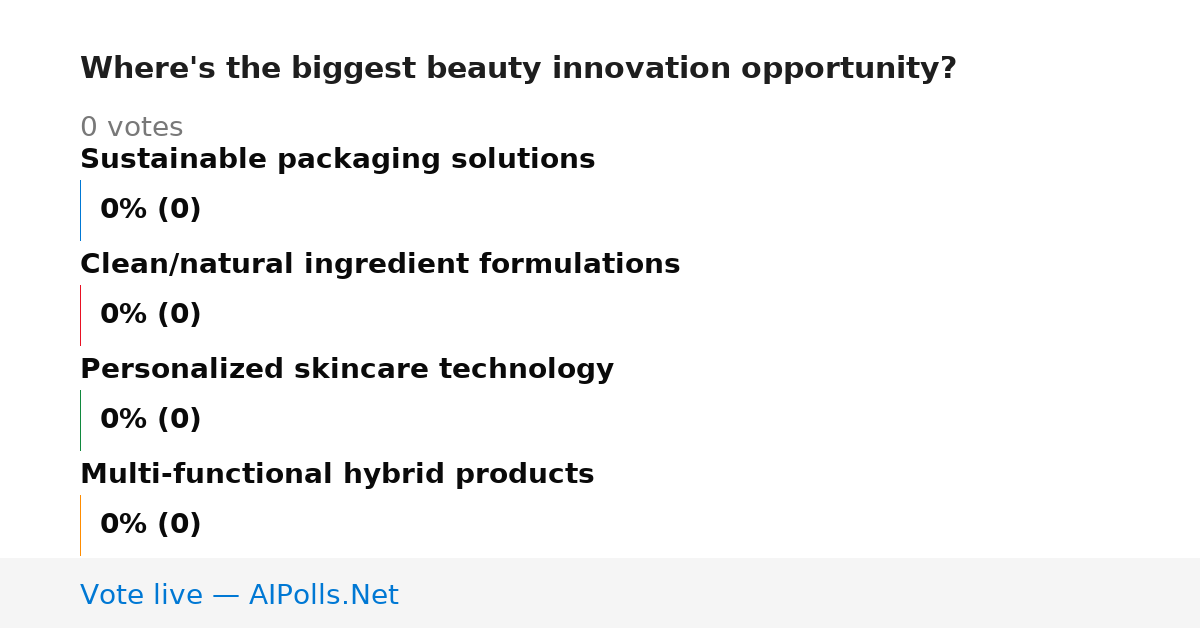 Where's the biggest beauty innovation opportunity?

0 votes

Sustainable packaging solutions

0% (0)

Clean/natural ingredient formulations

0% (0)

Personalized skincare technology

0% (0)

Multi-functional hybrid products

0% (0)

Vote live — AIPolls.Net